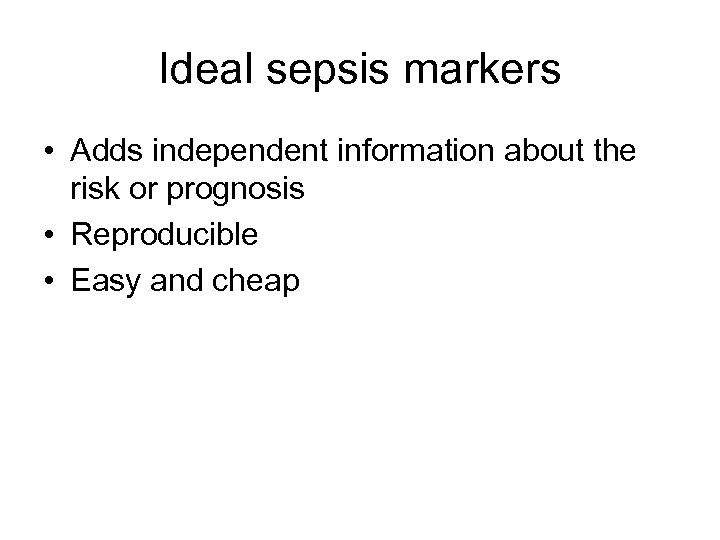 Ideal sepsis markers

• Adds independent information about the risk or prognosis
• Reproducible
• Easy and cheap